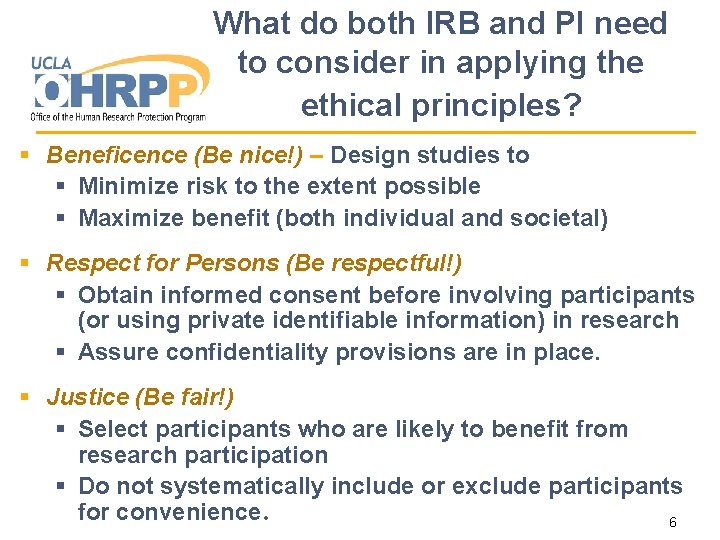 UCLA
OHRPP
Office of the Human Research Protection Program

What do both IRB and PI need to consider in applying the ethical principles?

▪ Beneficence (Be nice!) – Design studies to
▪ Minimize risk to the extent possible
▪ Maximize benefit (both individual and societal)

▪ Respect for Persons (Be respectful!)
▪ Obtain informed consent before involving participants (or using private identifiable information) in research
▪ Assure confidentiality provisions are in place.

▪ Justice (Be fair!)
▪ Select participants who are likely to benefit from research participation
▪ Do not systematically include or exclude participants for convenience.

6